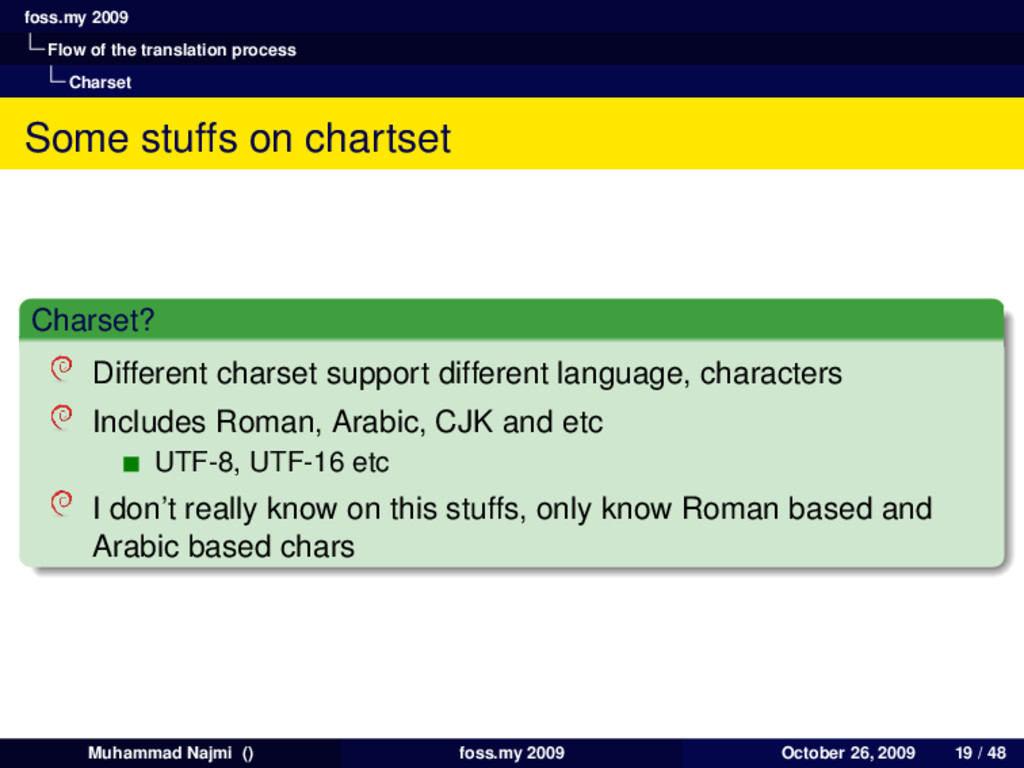 foss.my 2009
Flow of the translation process
Charset

Some stuffs on chartset

Charset?

Different charset support different language, characters

Includes Roman, Arabic, CJK and etc

UTF-8, UTF-16 etc

I don't really know on this stuffs, only know Roman based and Arabic based chars

Muhammad Najmi () foss.my 2009 October 26, 2009 19 / 48